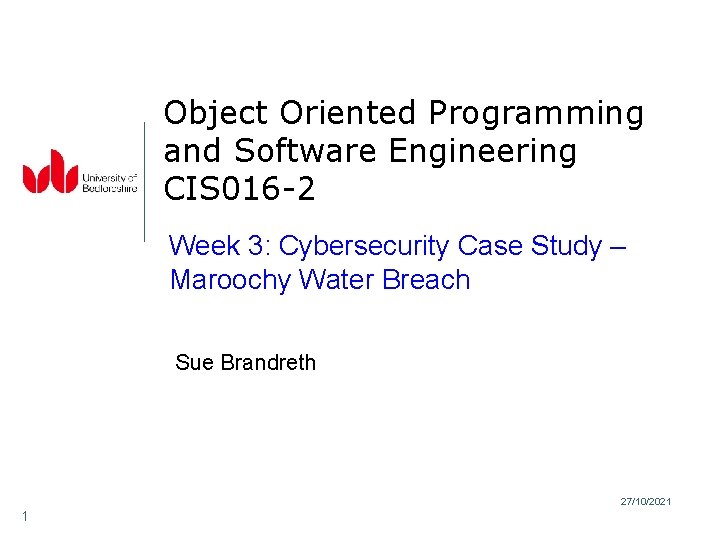 University of Bedfordshire

Object Oriented Programming and Software Engineering CIS016-2

Week 3: Cybersecurity Case Study – Maroochy Water Breach

Sue Brandreth

27/10/2021

1